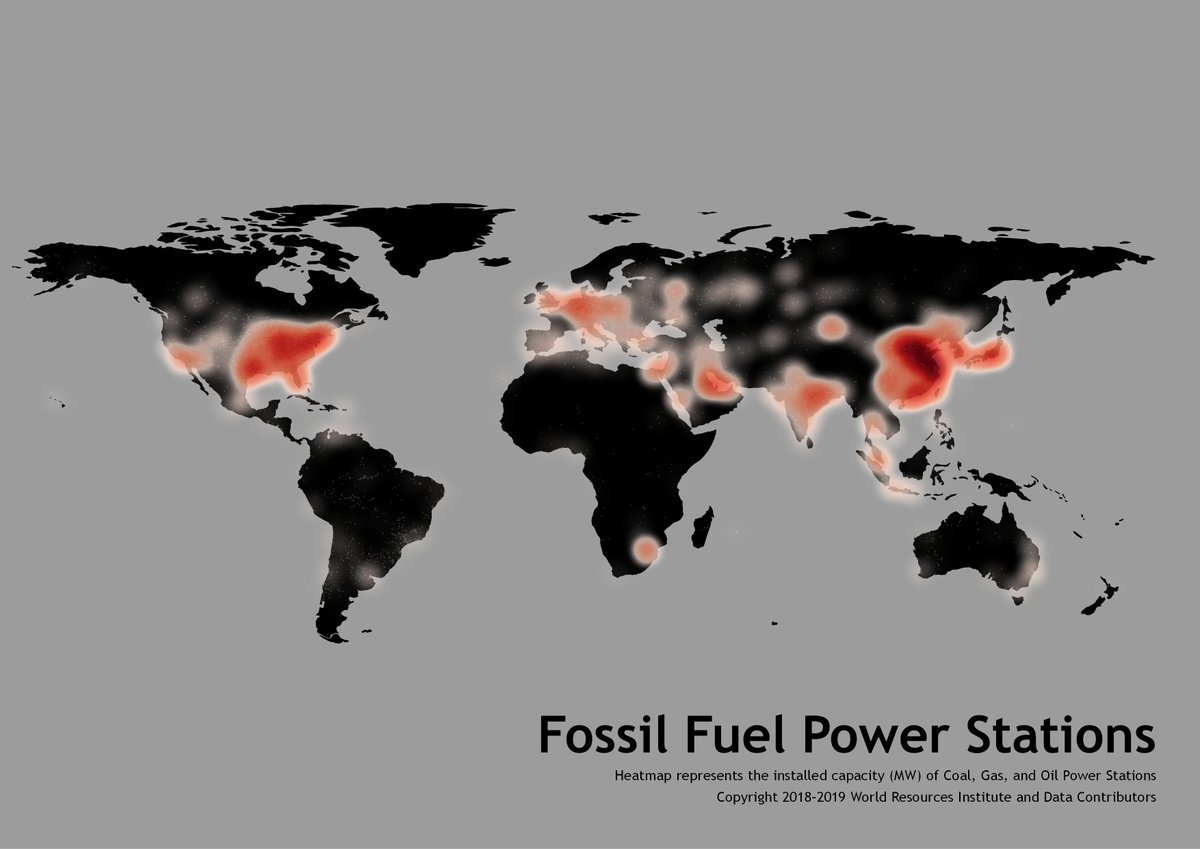 Fossil Fuel Power Stations

Heatmap represents the installed capacity (MW) of Coal, Gas, and Oil Power Stations
Copyright 2018-2019 World Resources Institute and Data Contributors